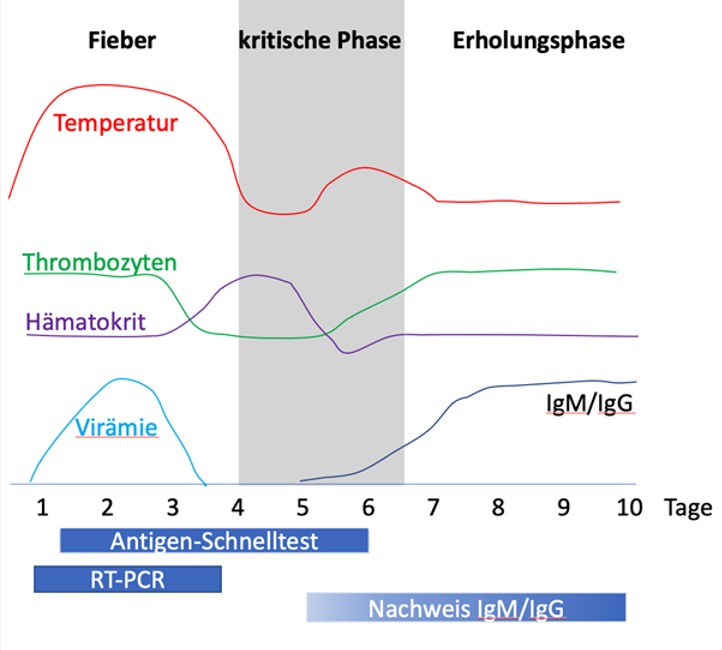 Fieber
kritische Phase
Erholungsphase

Temperatur

Thrombozyten

Hämatokrit

Virämie

IgM/IgG

1 2 3 4 5 6 7 8 9 10 Tage

Antigen-Schnelltest

RT-PCR

Nachweis IgM/IgG